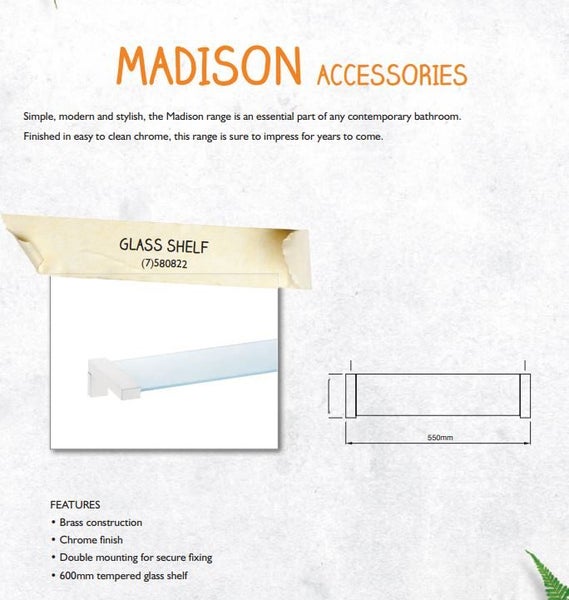 MADISON ACCESSORIES

Simple, modern and stylish, the Madison range is an essential part of any contemporary bathroom. Finished in easy to clean chrome, this range is sure to impress for years to come.

GLASS SHELF
(7)580822

550mm

FEATURES
• Brass construction
• Chrome finish
• Double mounting for secure fixing
• 600mm tempered glass shelf